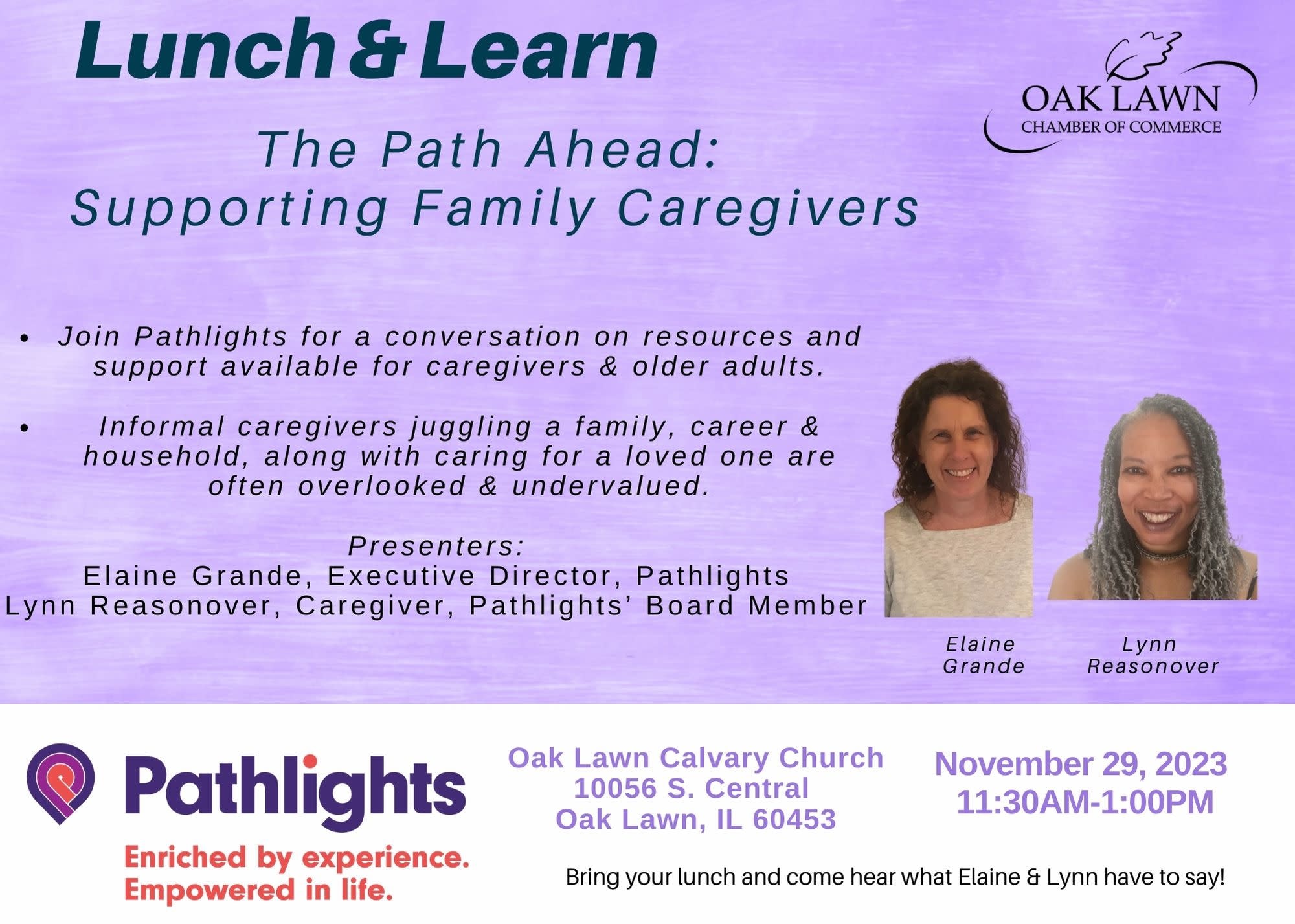 Lunch & Learn

OAK LAWN
CHAMBER OF COMMERCE

The Path Ahead:
Supporting Family Caregivers

• Join Pathlights for a conversation on resources and support available for caregivers & older adults.

• Informal caregivers juggling a family, career & household, along with caring for a loved one are often overlooked & undervalued.

Presenters:
Elaine Grande, Executive Director, Pathlights
Lynn Reasonover, Caregiver, Pathlights' Board Member

Elaine Grande

Lynn Reasonover

Pathlights
Enriched by experience.
Empowered in life.

Oak Lawn Calvary Church
10056 S. Central
Oak Lawn, IL 60453

November 29, 2023
11:30AM-1:00PM

Bring your lunch and come hear what Elaine & Lynn have to say!